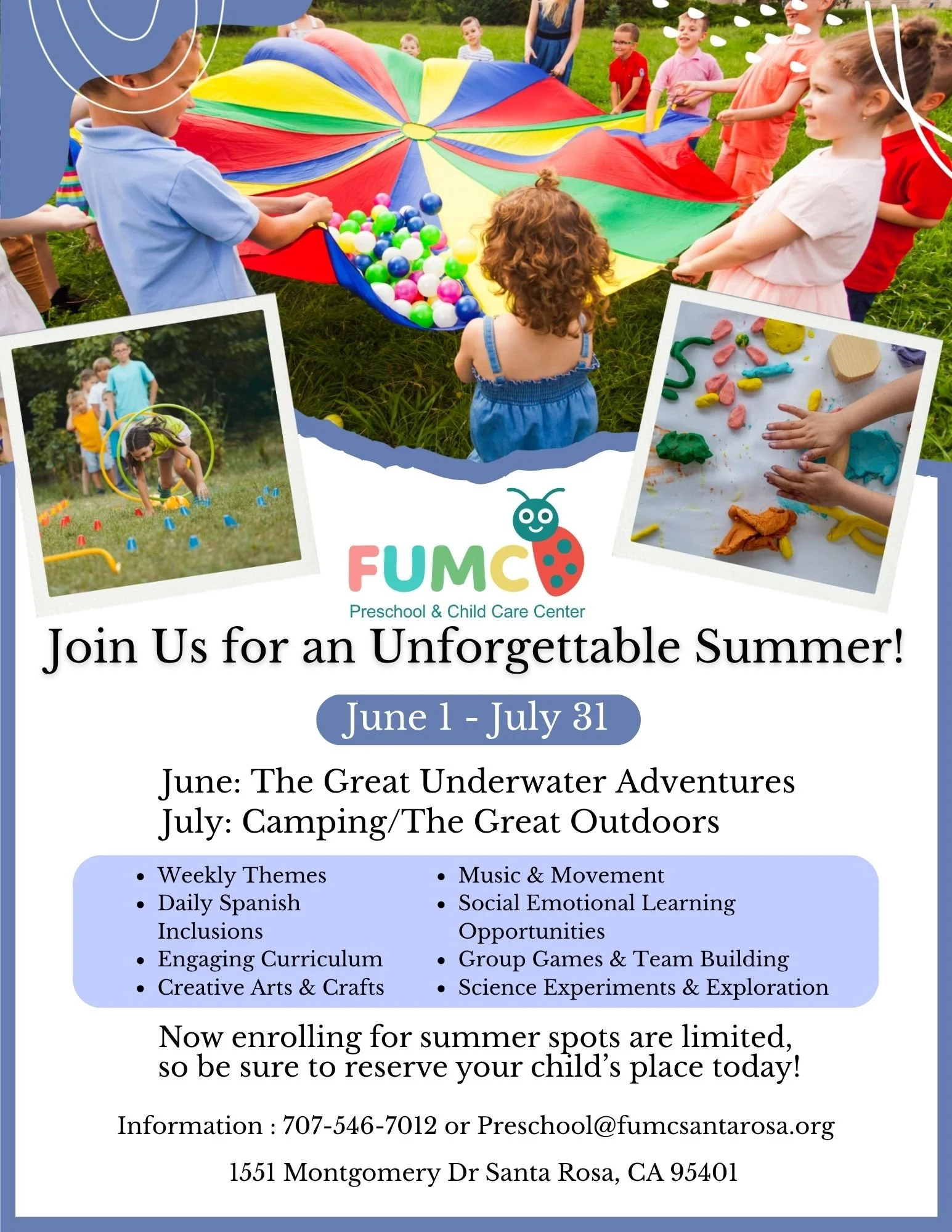 FUMC
Preschool & Child Care Center

Join Us for an Unforgettable Summer!

June 1 - July 31

June: The Great Underwater Adventures
July: Camping/The Great Outdoors

- Weekly Themes
- Daily Spanish Inclusions
- Engaging Curriculum
- Creative Arts & Crafts

- Music & Movement
- Social Emotional Learning Opportunities
- Group Games & Team Building
- Science Experiments & Exploration

Now enrolling for summer spots are limited, so be sure to reserve your child's place today!

Information : 707-546-7012 or Preschool@fumcsantarosa.org

1551 Montgomery Dr Santa Rosa, CA 95401